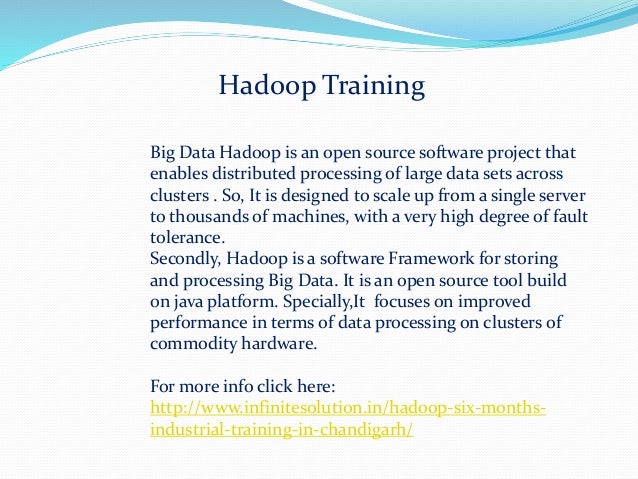 Hadoop Training

Big Data Hadoop is an open source software project that enables distributed processing of large data sets across clusters . So, It is designed to scale up from a single server to thousands of machines, with a very high degree of fault tolerance.
Secondly, Hadoop is a software Framework for storing and processing Big Data. It is an open source tool build on java platform. Specially,It focuses on improved performance in terms of data processing on clusters of commodity hardware.

For more info click here:
http://www.infinitesolution.in/hadoop-six-months-industrial-training-in-chandigarh/